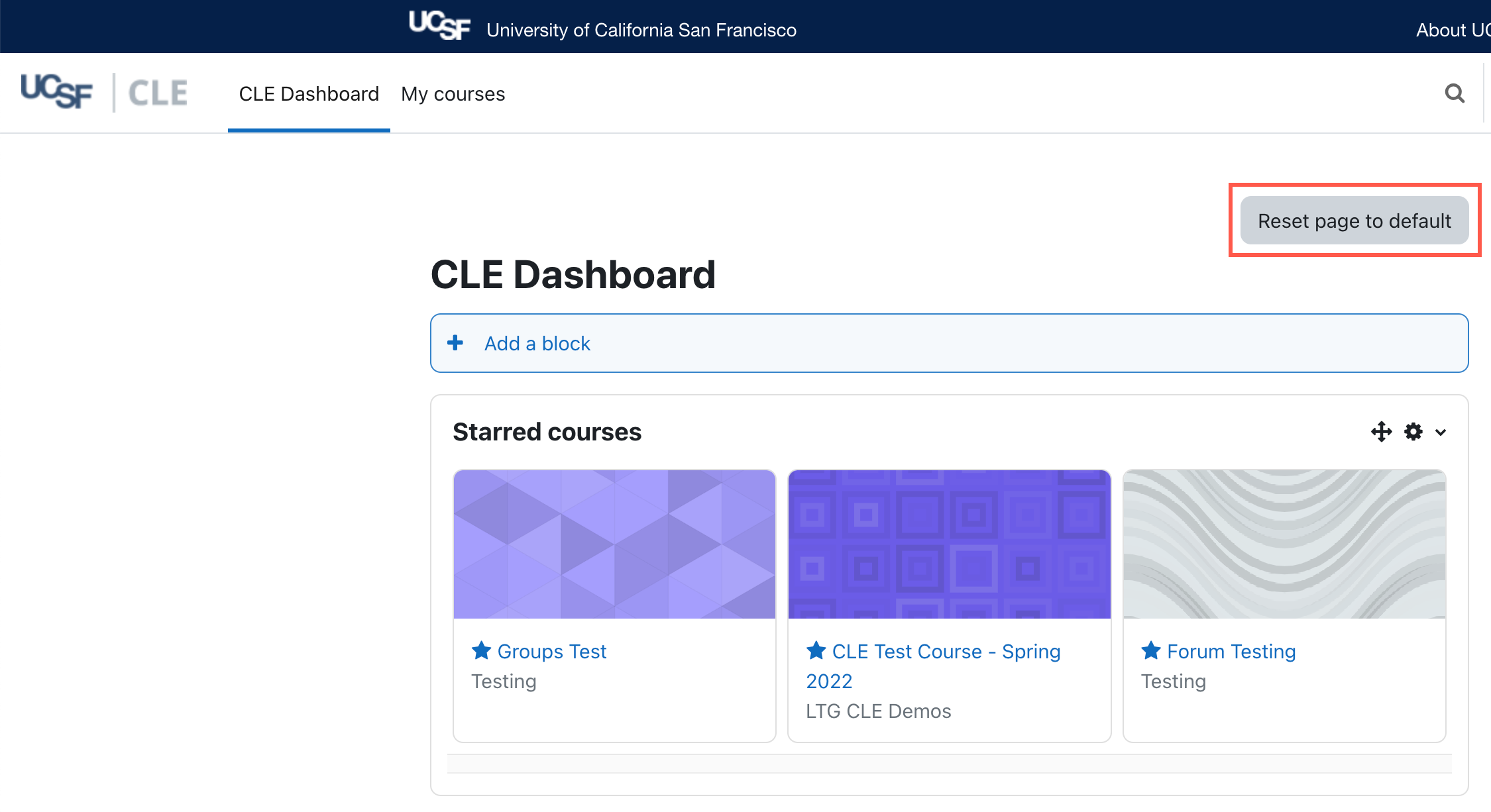 UCSF University of California San Francisco

About UC

UCSF | CLE

CLE Dashboard My courses

Reset page to default

CLE Dashboard

Add a block

Starred courses

Groups Test
Testing

CLE Test Course - Spring 2022
LTG CLE Demos

Forum Testing
Testing